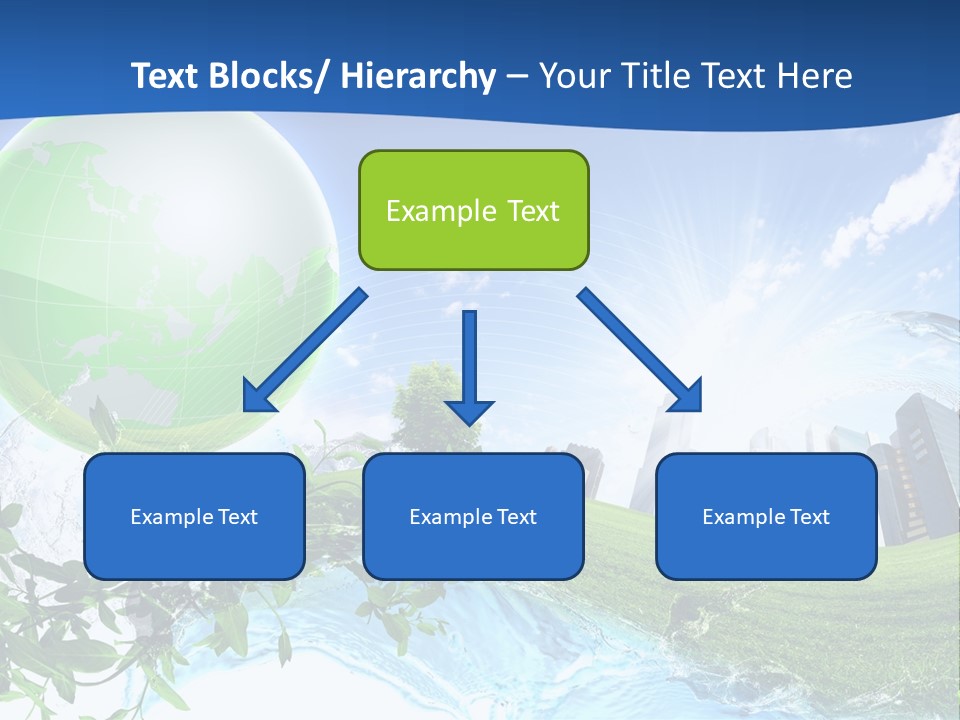 Text Blocks/ Hierarchy – Your Title Text Here

Example Text

Example Text

Example Text

Example Text